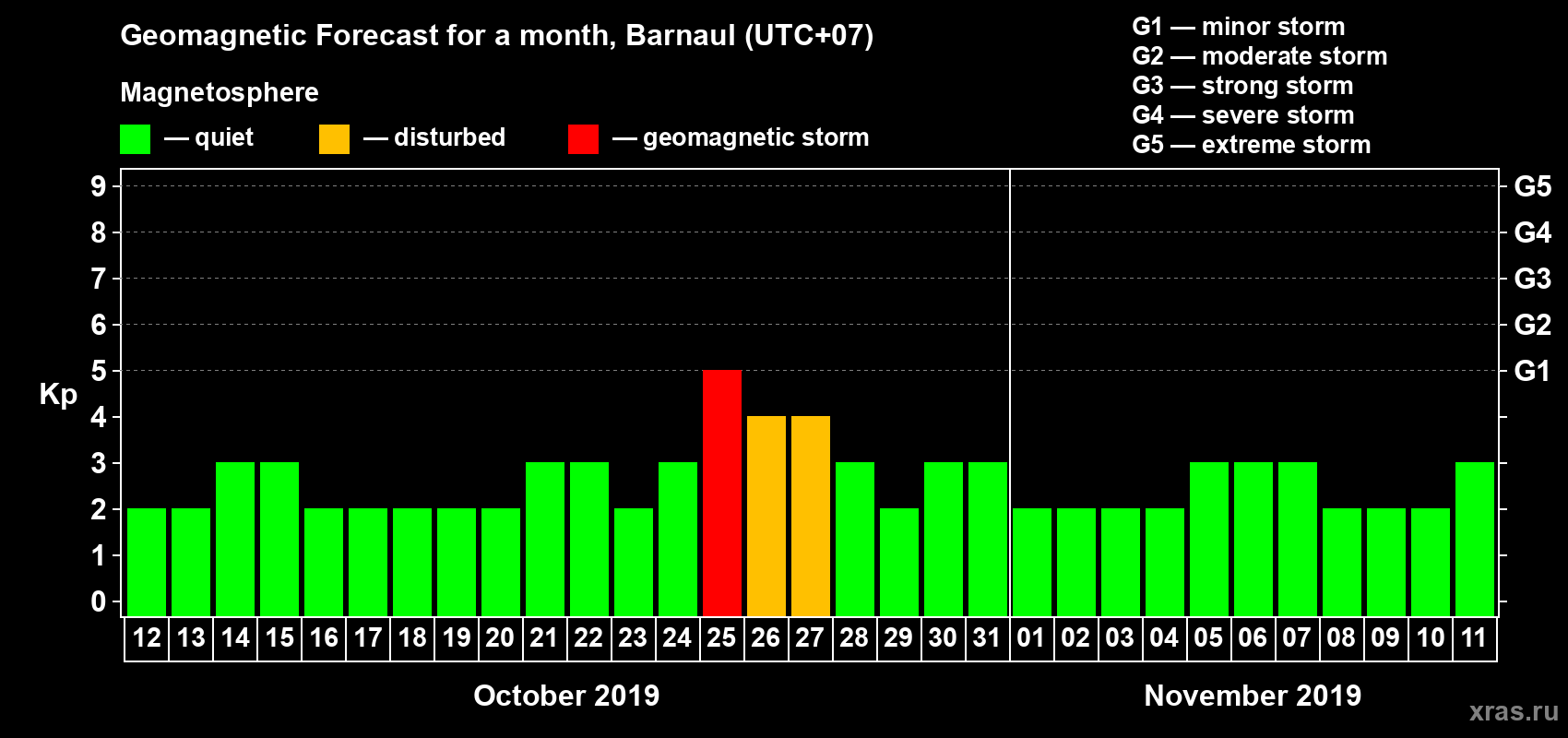 Geomagnetic Forecast for a month, Barnaul (UTC+07)

Magnetosphere

— quiet — disturbed — geomagnetic storm

G1 — minor storm
G2 — moderate storm
G3 — strong storm
G4 — severe storm
G5 — extreme storm

Kp

9
8
7
6
5
4
3
2
1
0

G5
G4
G3
G2
G1

12 13 14 15 16 17 18 19 20 21 22 23 24 25 26 27 28 29 30 31 01 02 03 04 05 06 07 08 09 10 11

October 2019

November 2019

xras.ru